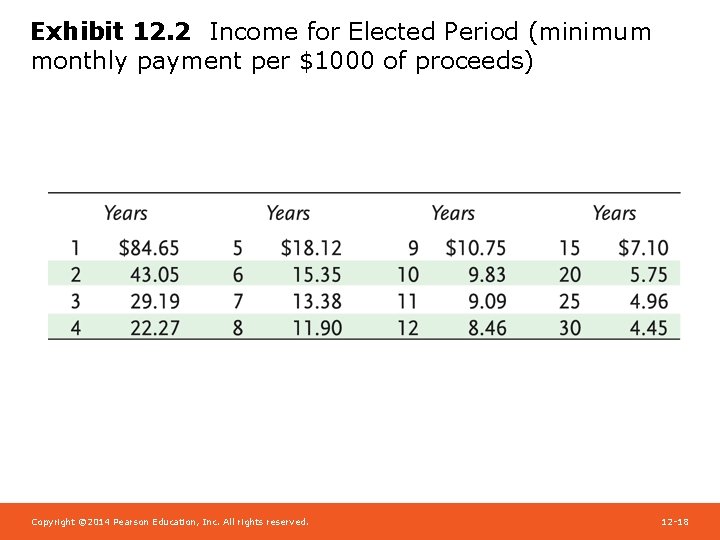 **Exhibit 12.2** Income for Elected Period (minimum monthly payment per \$1000 of proceeds)

| Years | | Years | | Years | | Years | |
|---|---|---|---|---|---|---|---|
| 1 | \$84.65 | 5 | \$18.12 | 9 | \$10.75 | 15 | \$7.10 |
| 2 | 43.05 | 6 | 15.35 | 10 | 9.83 | 20 | 5.75 |
| 3 | 29.19 | 7 | 13.38 | 11 | 9.09 | 25 | 4.96 |
| 4 | 22.27 | 8 | 11.90 | 12 | 8.46 | 30 | 4.45 |

Copyright ©2014 Pearson Education, Inc. All rights reserved.

12-18